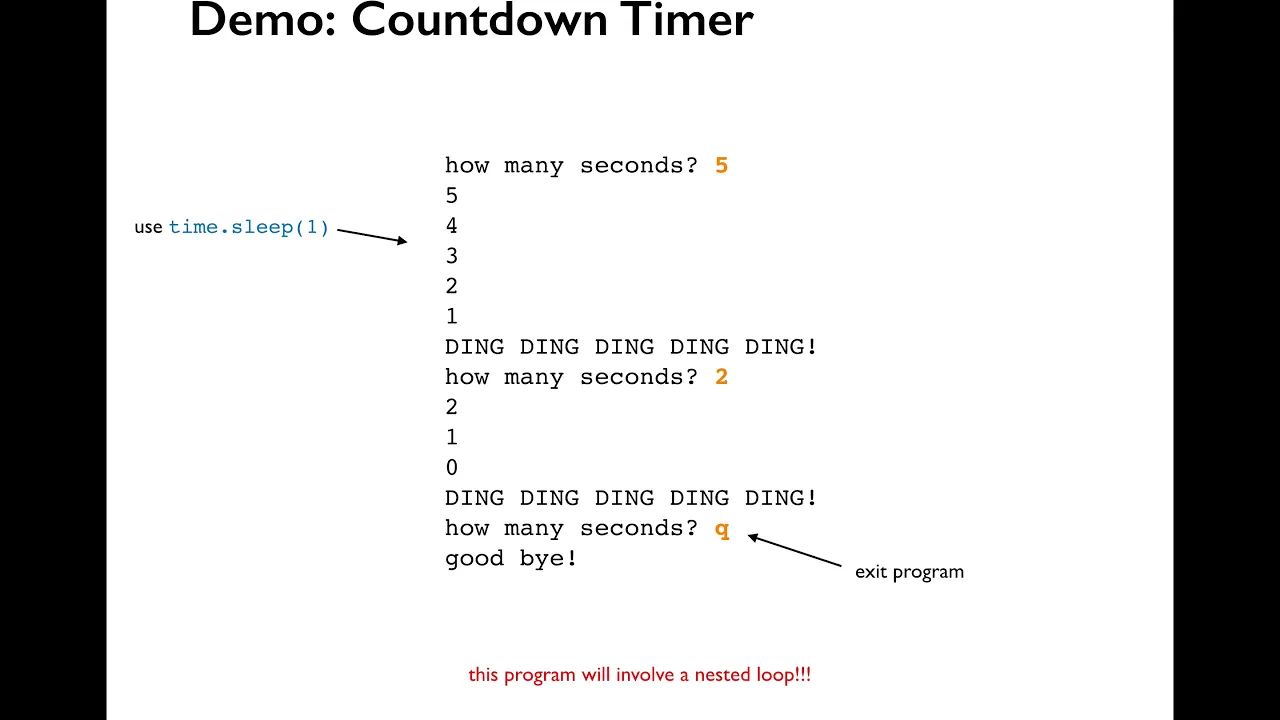 Demo: Countdown Timer

use time.sleep(1)

how many seconds? 5
5
4
3
2
1
DING DING DING DING DING!
how many seconds? 2
2
1
0
DING DING DING DING DING!
how many seconds? q
good bye!

exit program

this program will involve a nested loop!!!